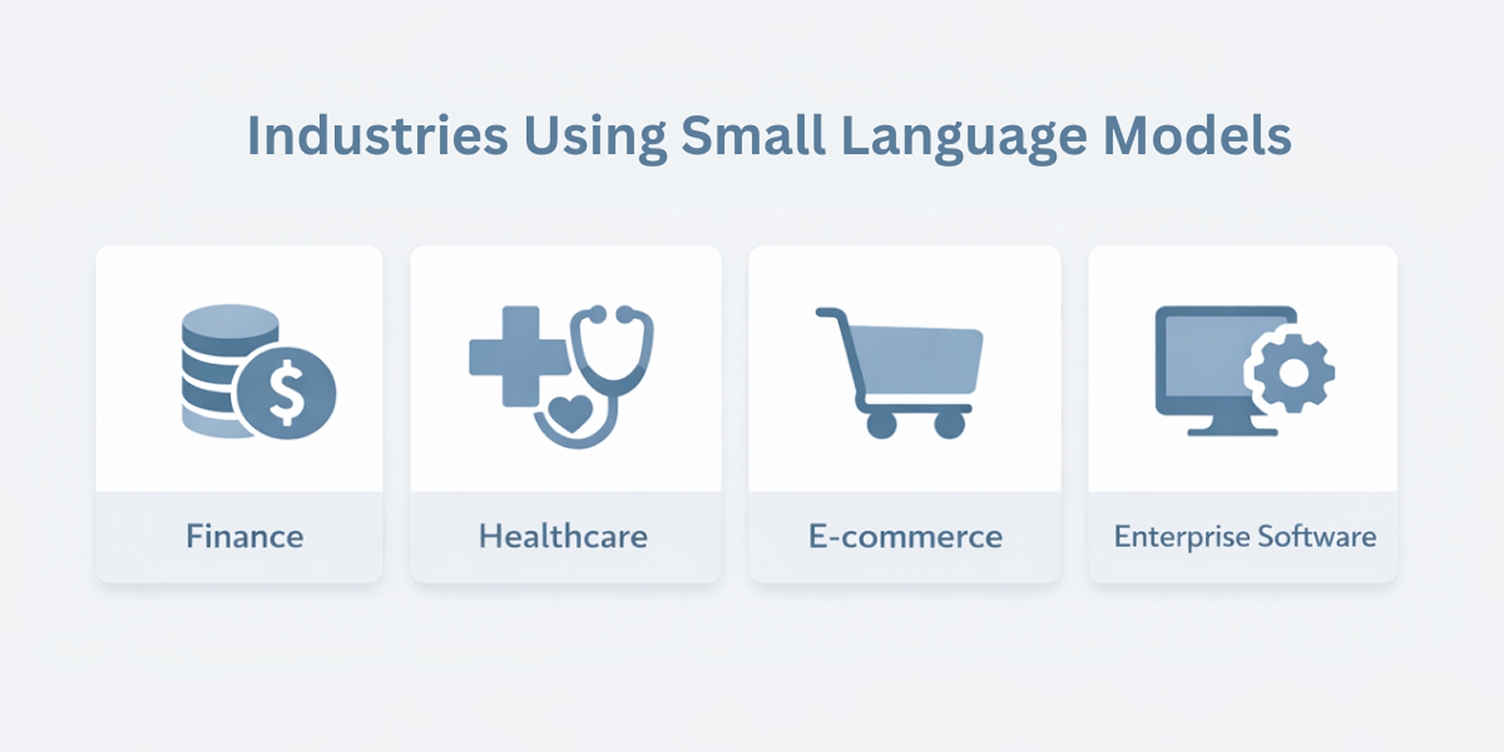 Industries Using Small Language Models

$

Finance

Healthcare

E-commerce

Enterprise Software